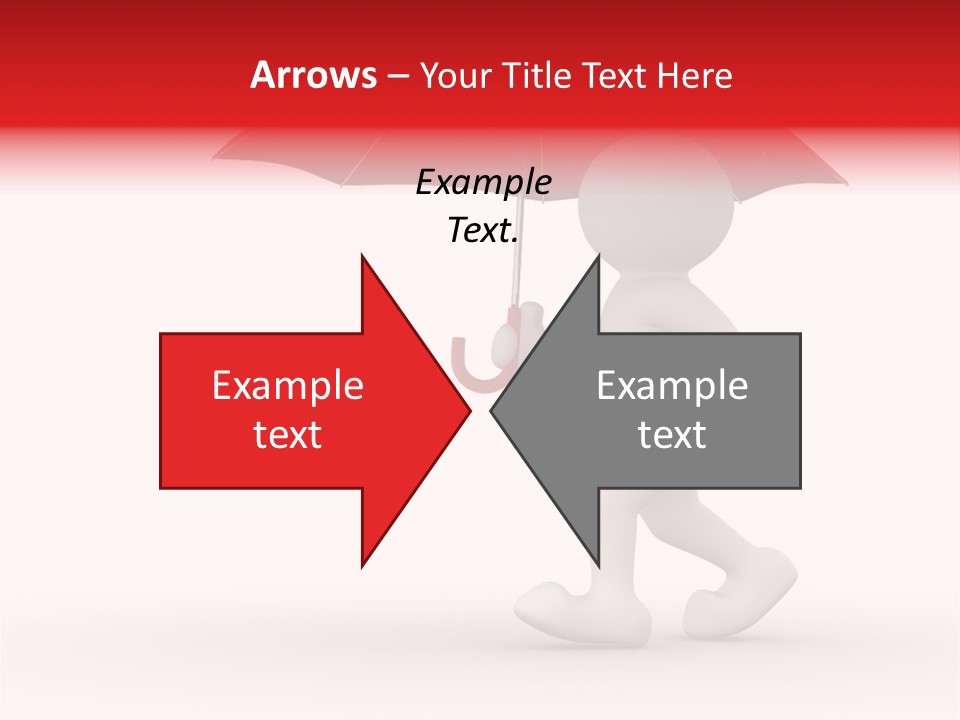 Arrows – Your Title Text Here

Example Text.

Example text

Example text